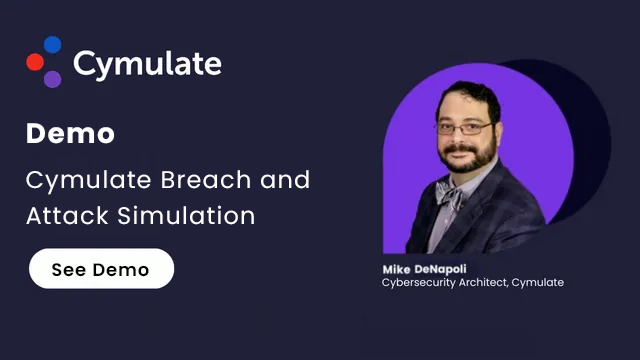 Cymulate

Demo

Cymulate Breach and Attack Simulation

See Demo

Mike DeNapoli
Cybersecurity Architect, Cymulate